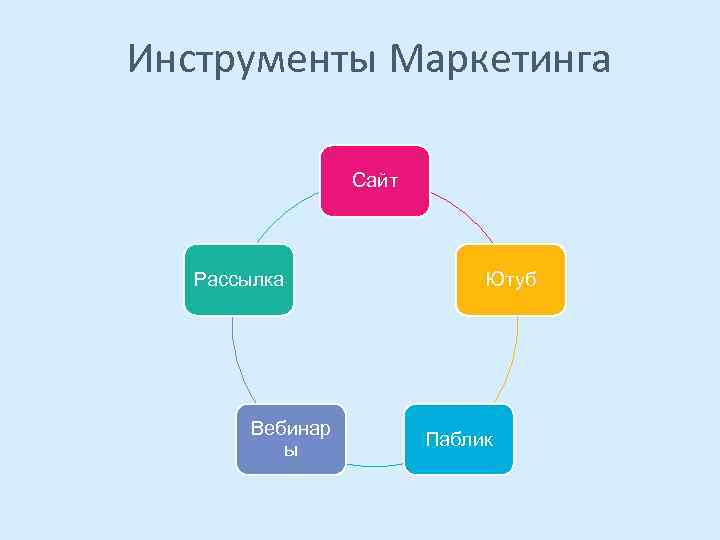 Инструменты Маркетинга

Сайт

Ютуб

Паблик

Вебинары

Рассылка